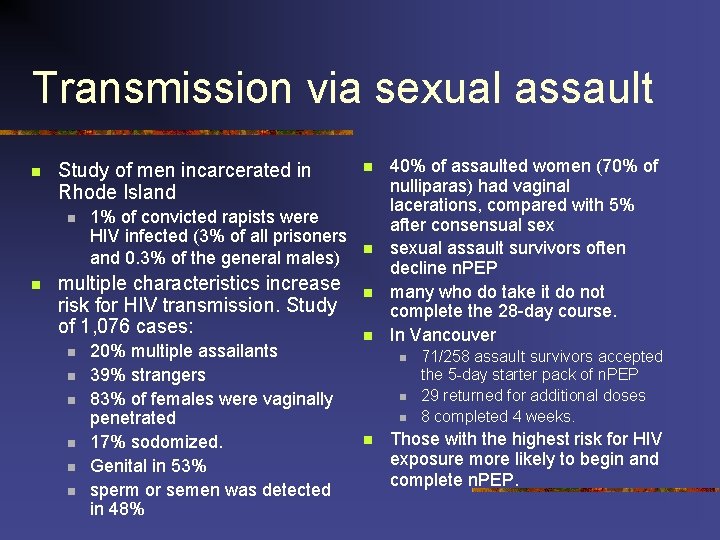 Transmission via sexual assault

- Study of men incarcerated in Rhode Island
  - 1% of convicted rapists were HIV infected (3% of all prisoners and 0.3% of the general males)
- multiple characteristics increase risk for HIV transmission. Study of 1,076 cases:
  - 20% multiple assailants
  - 39% strangers
  - 83% of females were vaginally penetrated
  - 17% sodomized.
  - Genital in 53%
  - sperm or semen was detected in 48%

- 40% of assaulted women (70% of nulliparas) had vaginal lacerations, compared with 5% after consensual sex
- sexual assault survivors often decline nPEP
- many who do take it do not complete the 28-day course.
- In Vancouver
  - 71/258 assault survivors accepted the 5-day starter pack of nPEP
  - 29 returned for additional doses
  - 8 completed 4 weeks.
- Those with the highest risk for HIV exposure more likely to begin and complete nPEP.